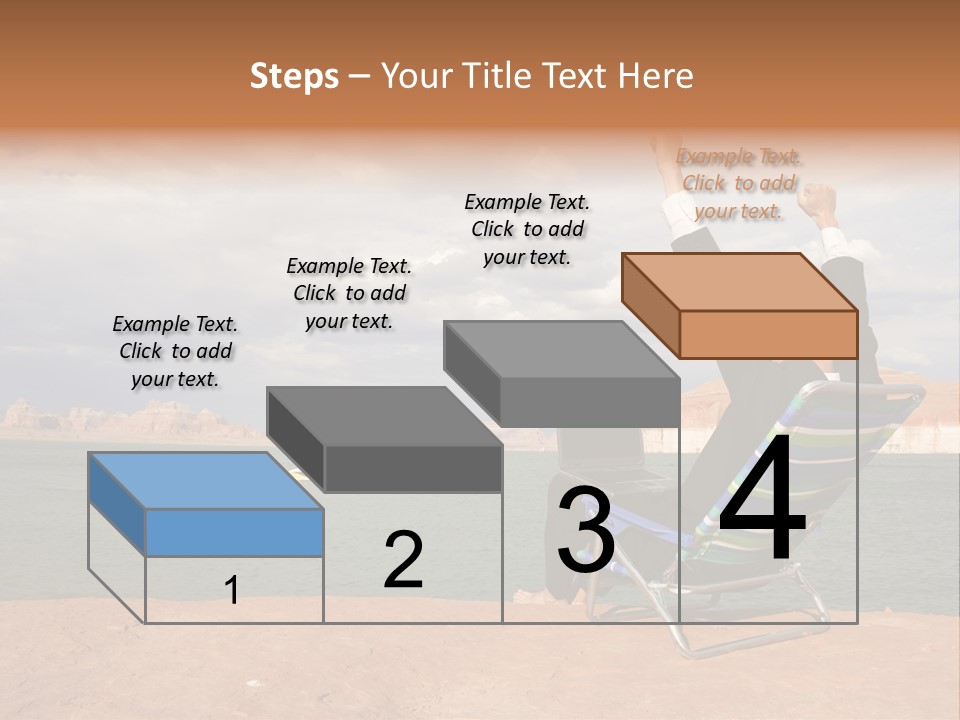 Steps – Your Title Text Here

Example Text. Click to add your text.

Example Text. Click to add your text.

Example Text. Click to add your text.

Example Text. Click to add your text.

1

2

3

4